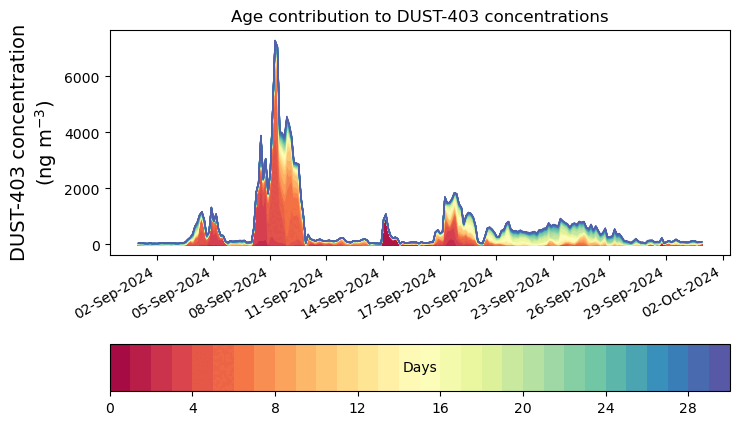 Age contribution to DUST-403 concentrations

DUST-403 concentration (ng m$^{-3}$)

6000
4000
2000
0

02-Sep-2024
05-Sep-2024
08-Sep-2024
11-Sep-2024
14-Sep-2024
17-Sep-2024
20-Sep-2024
23-Sep-2024
26-Sep-2024
29-Sep-2024
02-Oct-2024

Days

0
4
8
12
16
20
24
28